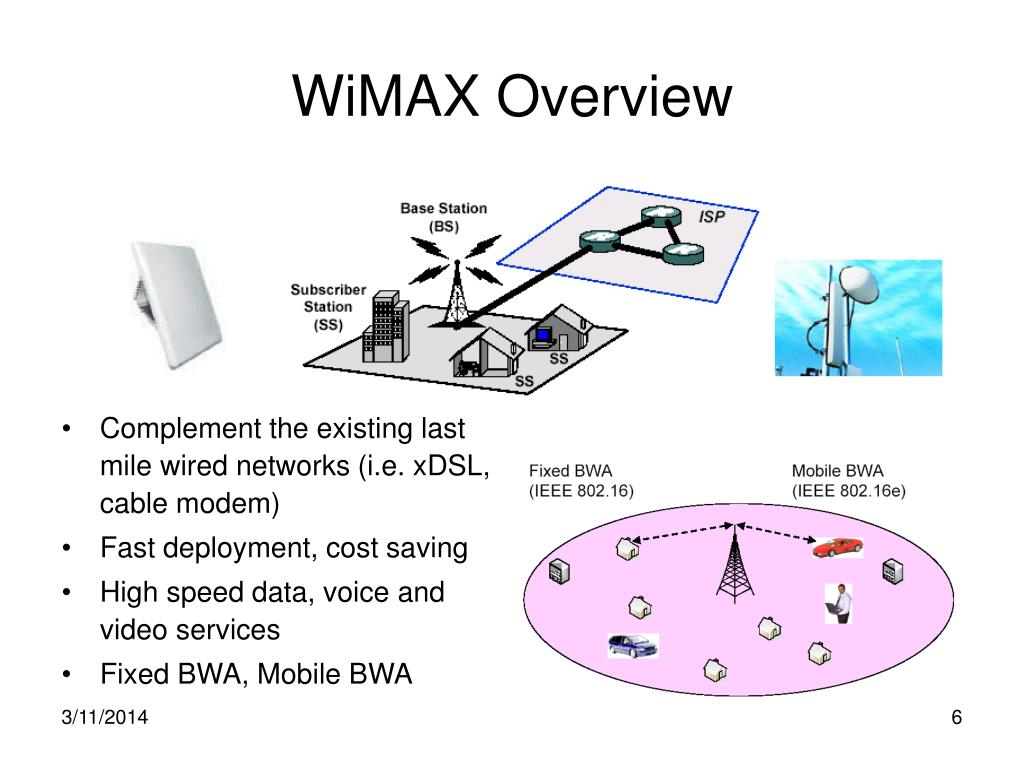 WiMAX Overview

Base Station (BS)

ISP

Subscriber Station (SS)

SS

SS

• Complement the existing last mile wired networks (i.e. xDSL, cable modem)
• Fast deployment, cost saving
• High speed data, voice and video services
• Fixed BWA, Mobile BWA

Fixed BWA (IEEE 802.16)

Mobile BWA (IEEE 802.16e)

3/11/2014

6